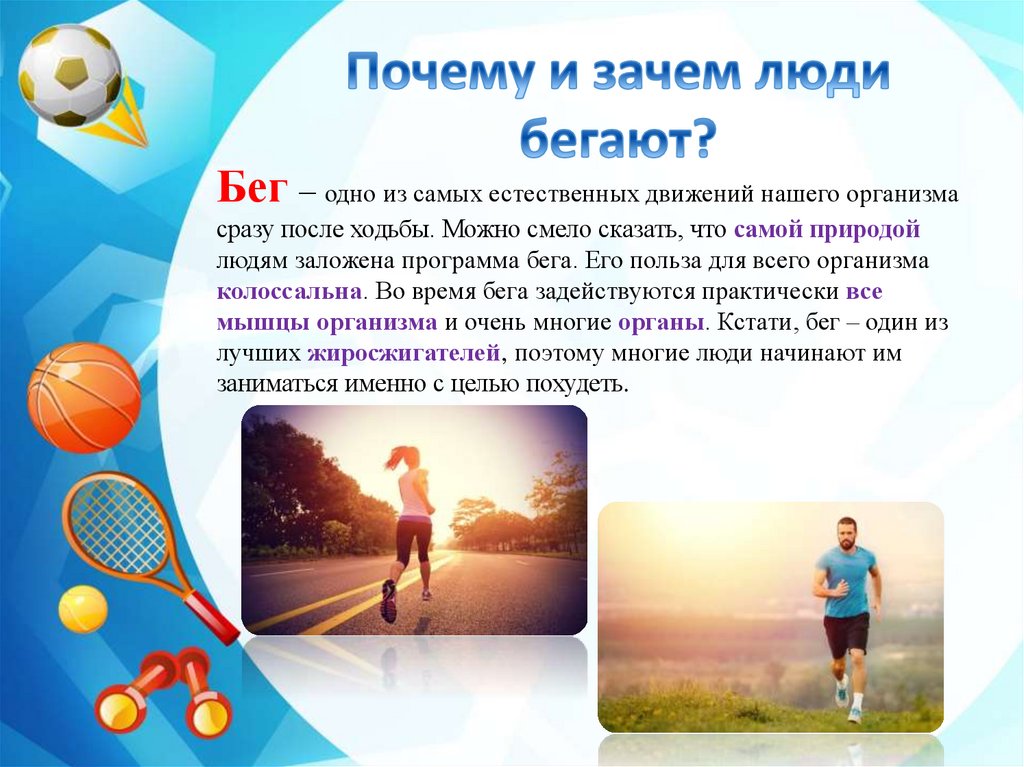 Почему и зачем люди бегают?

Бег – одно из самых естественных движений нашего организма сразу после ходьбы. Можно смело сказать, что самой природой людям заложена программа бега. Его польза для всего организма колоссальна. Во время бега задействуются практически все мышцы организма и очень многие органы. Кстати, бег – один из лучших жиросжигателей, поэтому многие люди начинают им заниматься именно с целью похудеть.